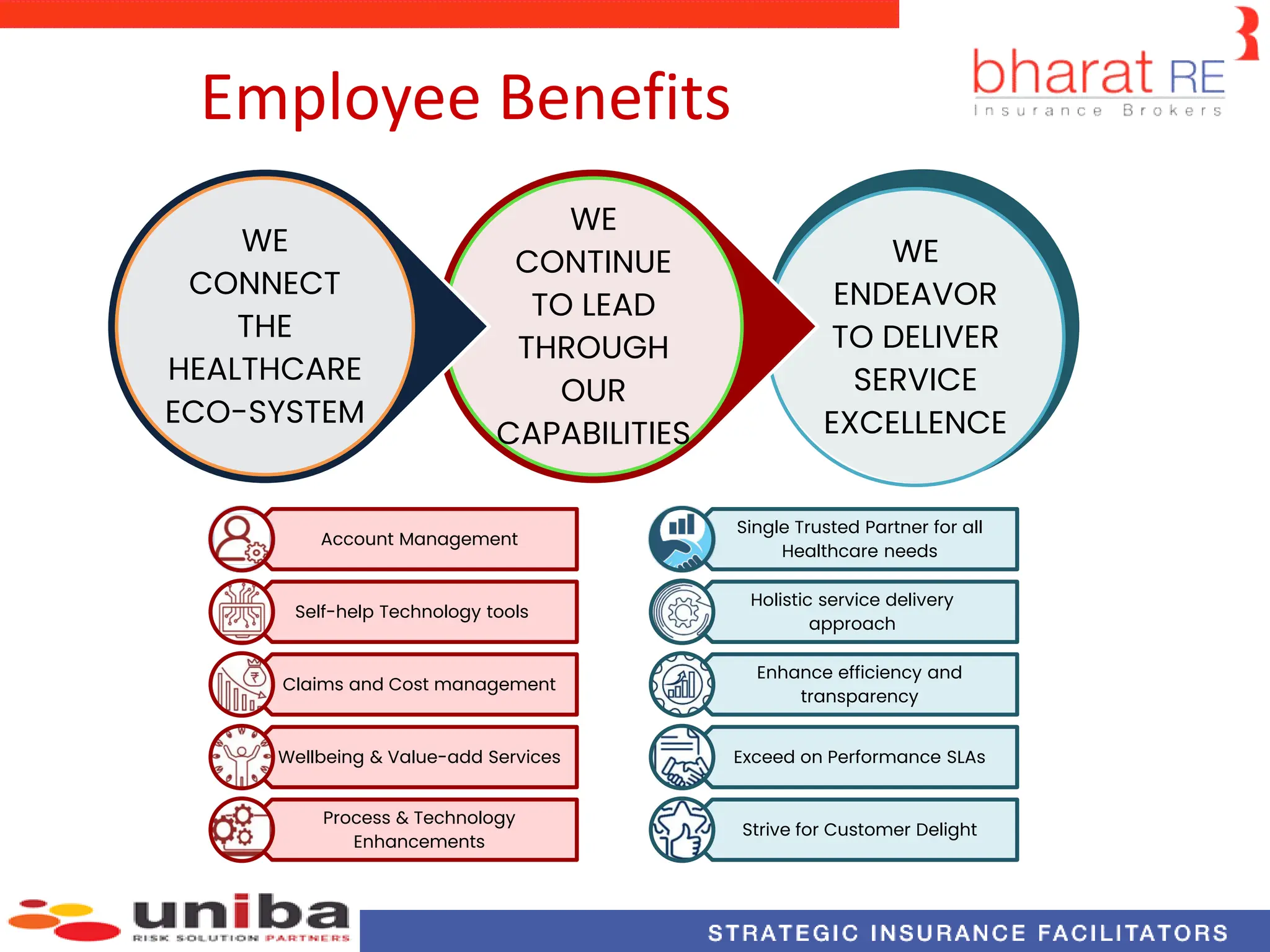 Employee Benefits

bharat RE
Insurance Brokers

WE CONNECT THE HEALTHCARE ECO-SYSTEM

WE CONTINUE TO LEAD THROUGH OUR CAPABILITIES

WE ENDEAVOR TO DELIVER SERVICE EXCELLENCE

Account Management

Self-help Technology tools

Claims and Cost management

Wellbeing & Value-add Services

Process & Technology Enhancements

Single Trusted Partner for all Healthcare needs

Holistic service delivery approach

Enhance efficiency and transparency

Exceed on Performance SLAs

Strive for Customer Delight

uniba
RISK SOLUTION PARTNERS

STRATEGIC INSURANCE FACILITATORS